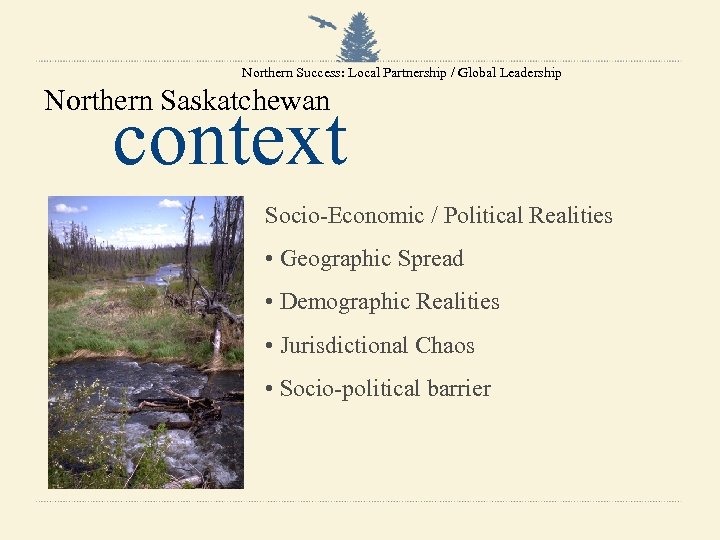 Northern Success: Local Partnership / Global Leadership

Northern Saskatchewan
context

Socio-Economic / Political Realities

• Geographic Spread

• Demographic Realities

• Jurisdictional Chaos

• Socio-political barrier